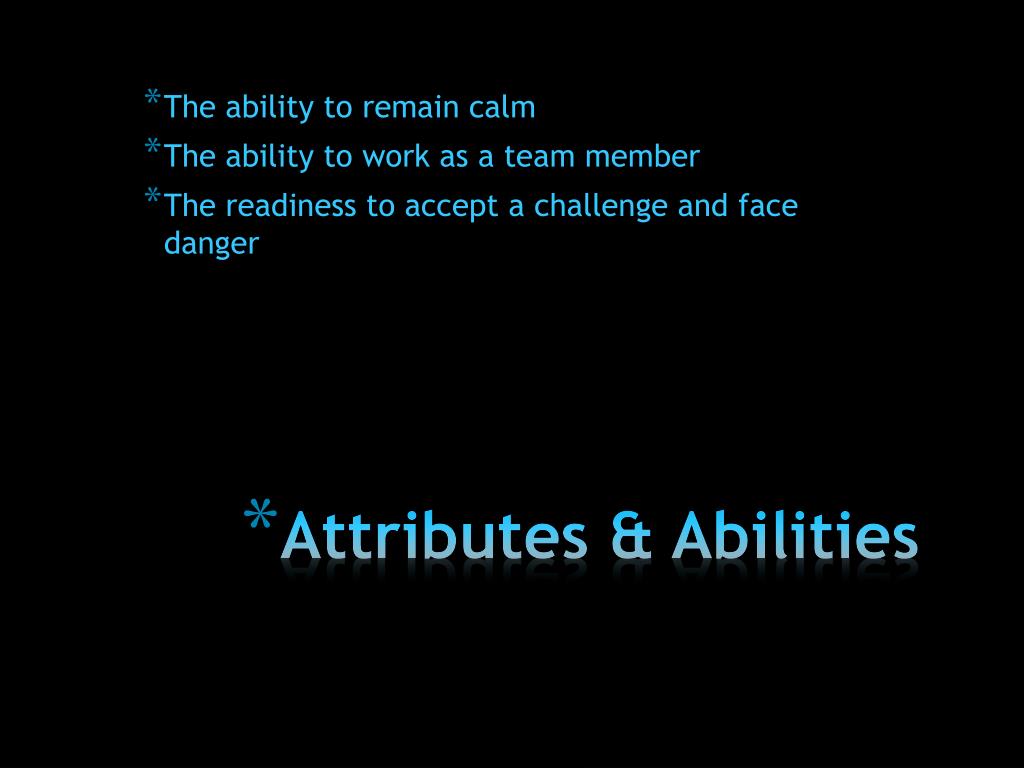 *The ability to remain calm
*The ability to work as a team member
*The readiness to accept a challenge and face danger

*Attributes & Abilities